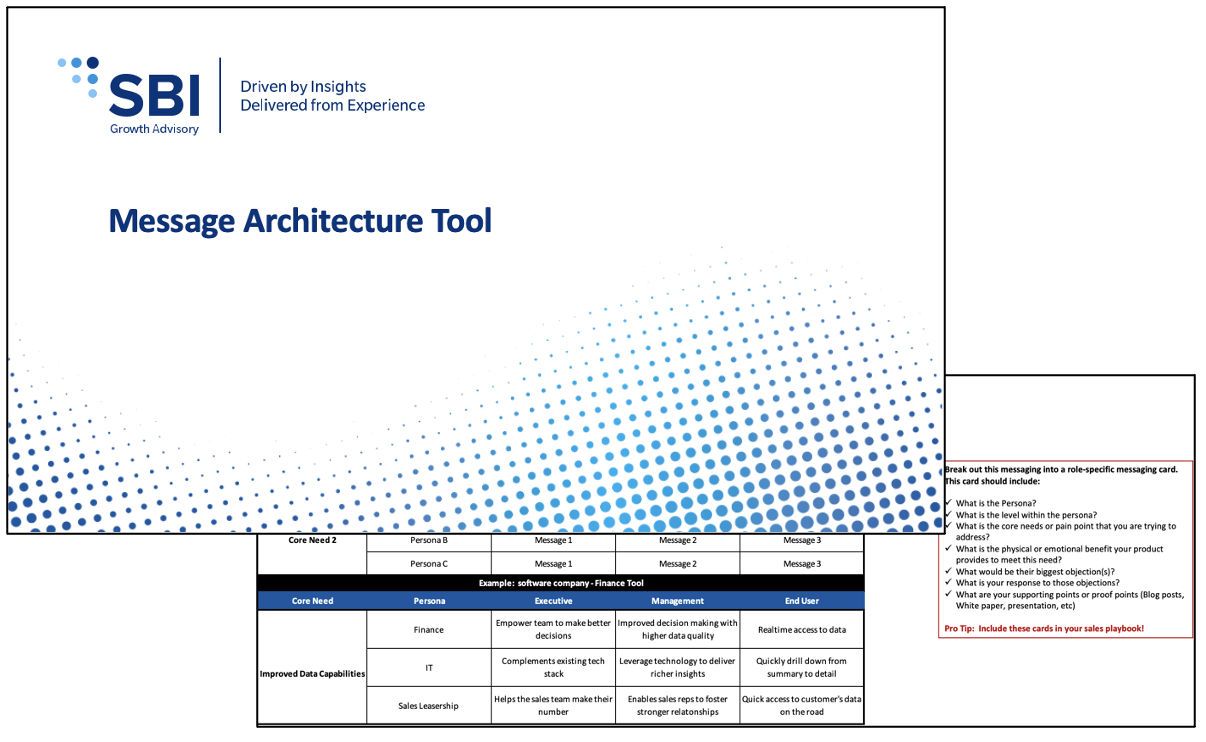 SBI
Growth Advisory

Driven by Insights
Delivered from Experience

Message Architecture Tool

| Core Need 2 | Persona B | Message 1 | Message 2 | Message 3 |
|---|---|---|---|---|
| | Persona C | Message 1 | Message 2 | Message 3 |

Example: software company - Finance Tool

| Core Need | Persona | Executive | Management | End User |
|---|---|---|---|---|
| Improved Data Capabilities | Finance | Empower team to make better decisions | Improved decision making with higher data quality | Realtime access to data |
| | IT | Complements existing tech stack | Leverage technology to deliver richer insights | Quickly drill down from summary to detail |
| | Sales Leasership | Helps the sales team make their number | Enables sales reps to foster stronger relatonships | Quick access to customer's data on the road |

Break out this messaging into a role-specific messaging card. This card should include:

✓ What is the Persona?
✓ What is the level within the persona?
✓ What is the core needs or pain point that you are trying to address?
✓ What is the physical or emotional benefit your product provides to meet this need?
✓ What would be their biggest objection(s)?
✓ What is your response to those objections?
✓ What are your supporting points or proof points (Blog posts, White paper, presentation, etc)

Pro Tip: Include these cards in your sales playbook!